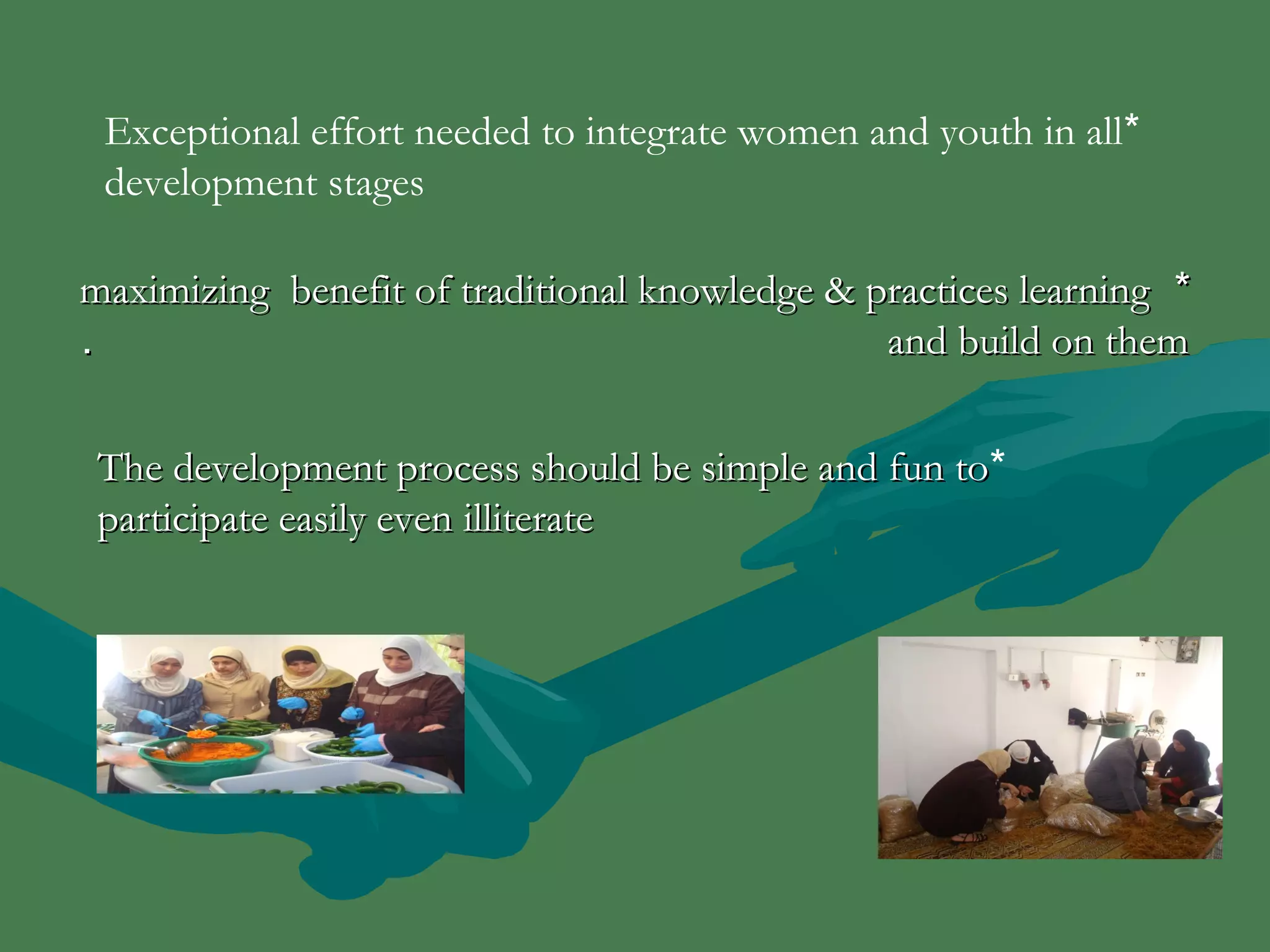 Exceptional effort needed to integrate women and youth in all* development stages

maximizing benefit of traditional knowledge & practices learning * . and build on them

The development process should be simple and fun to* participate easily even illiterate